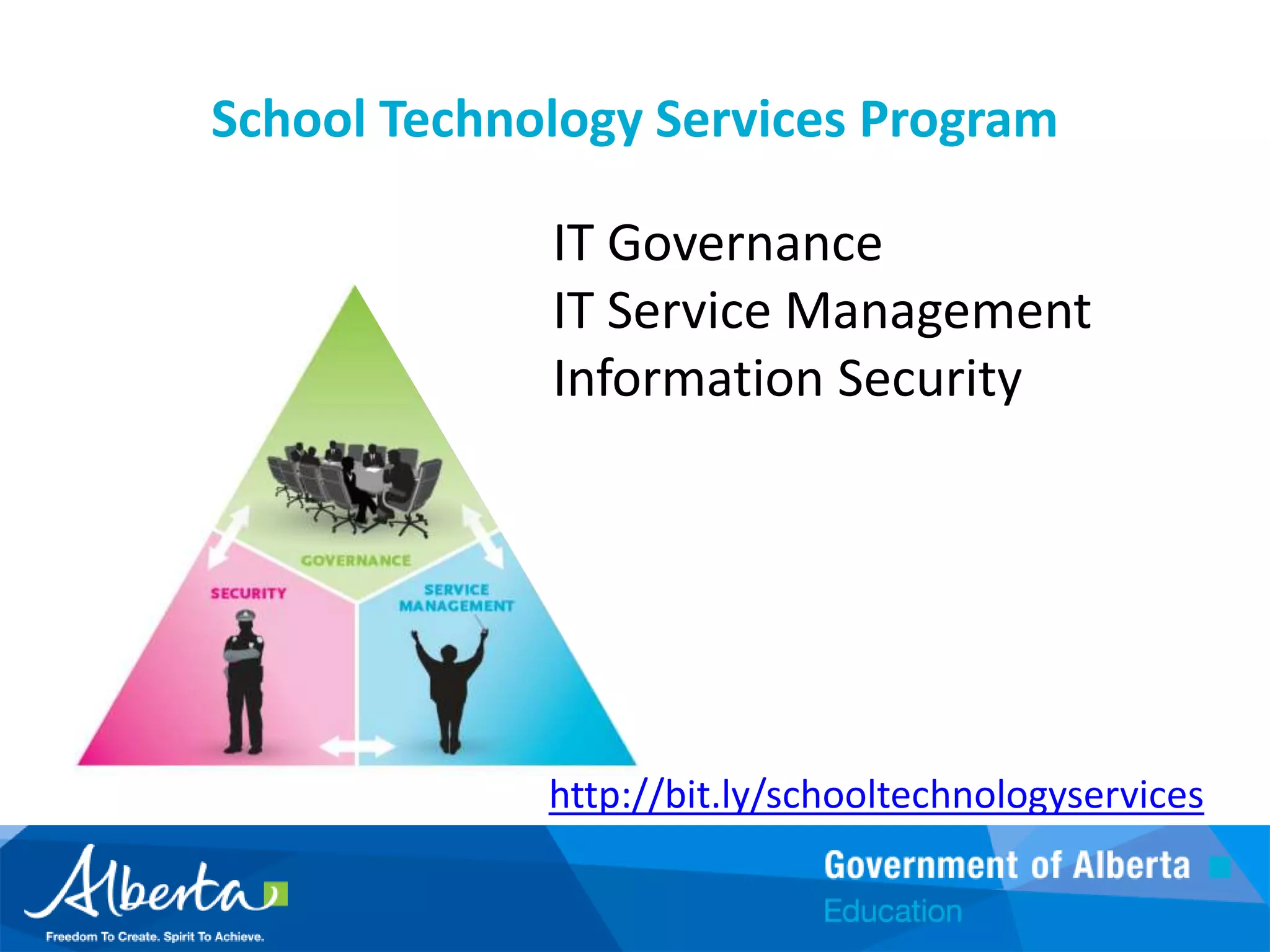 School Technology Services Program

IT Governance
IT Service Management
Information Security

GOVERNANCE

SECURITY

SERVICE MANAGEMENT

http://bit.ly/schooltechnologyservices

Alberta

Freedom To Create. Spirit To Achieve.

Government of Alberta

Education